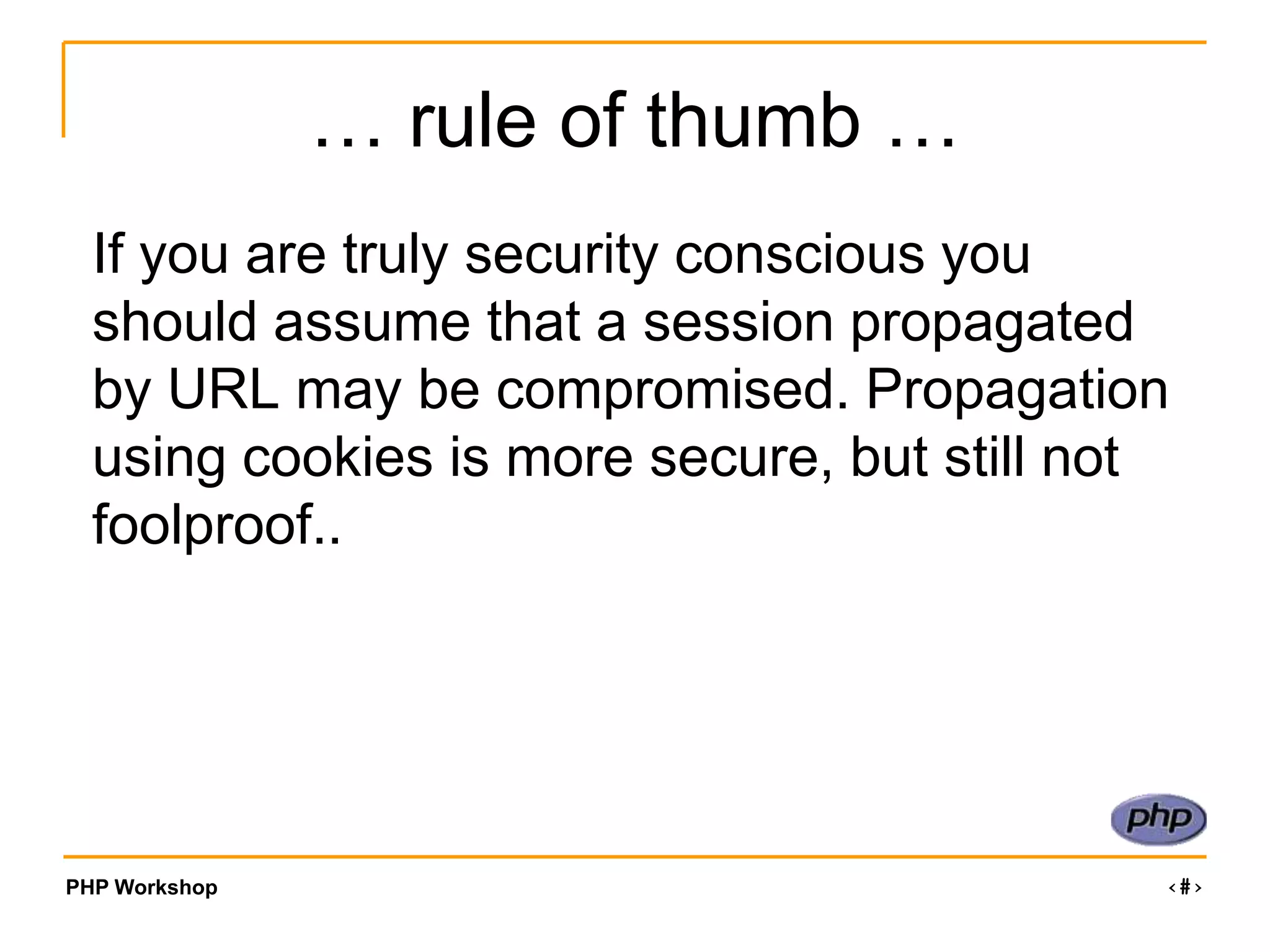 … rule of thumb …

If you are truly security conscious you should assume that a session propagated by URL may be compromised. Propagation using cookies is more secure, but still not foolproof..

php

PHP Workshop

‹#›